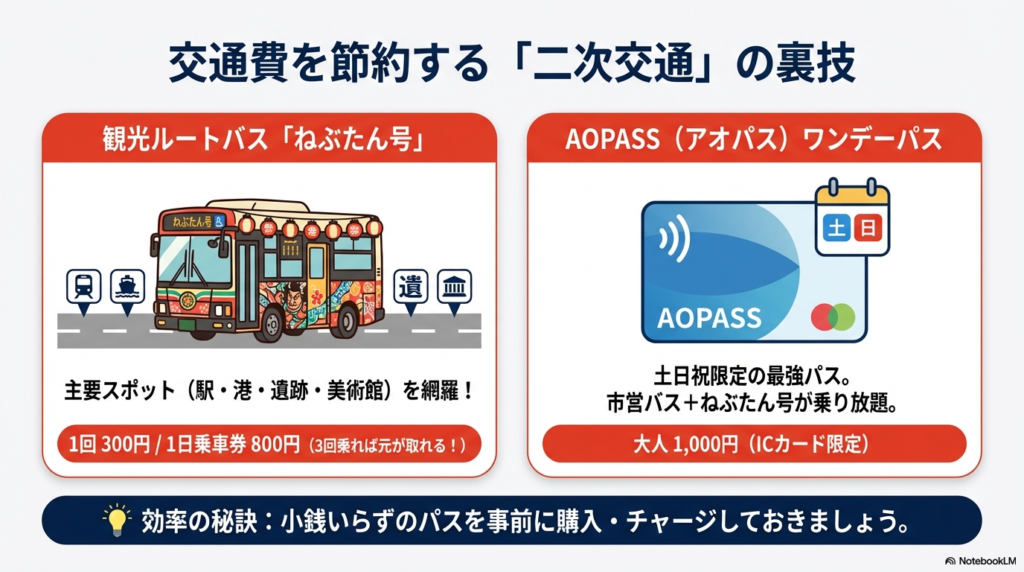 交通費を節約する「二次交通」の裏技

観光ルートバス「ねぶたん号」

ねぶたん号

遺

主要スポット（駅・港・遺跡・美術館）を網羅！

1回 300円 / 1日乗車券 800円（3回乗れば元が取れる！）

AOPASS（アオパス）ワンデーパス

土 日

AOPASS

土日祝限定の最強パス。
市営バス＋ねぶたん号が乗り放題。

大人 1,000円（ICカード限定）

効率の秘訣：小銭いらずのパスを事前に購入・チャージしておきましょう。

NotebookLM